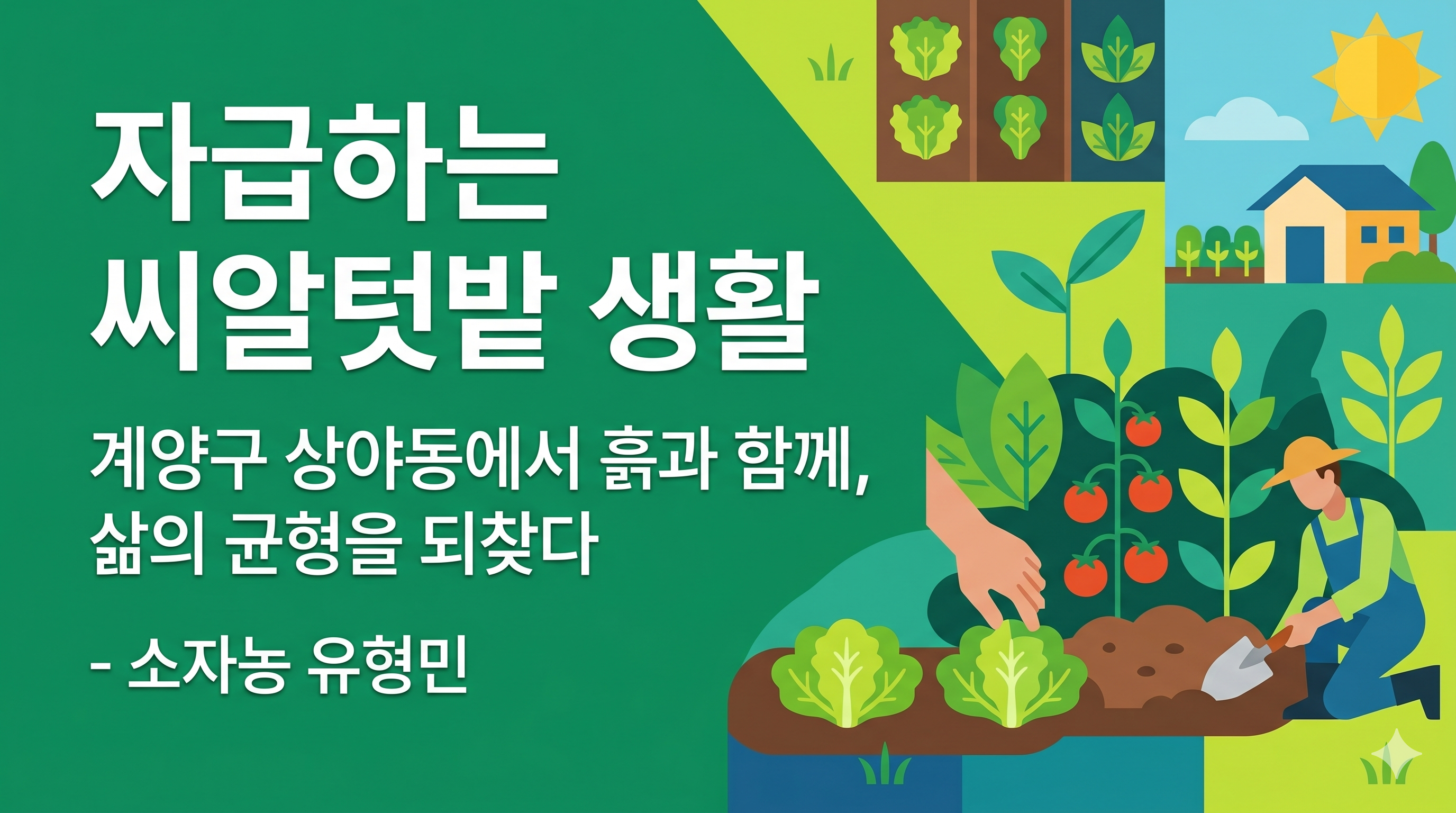 자급하는
씨알텃밭 생활

계양구 상야동에서 흙과 함께,
삶의 균형을 되찾다

- 소자농 유형민